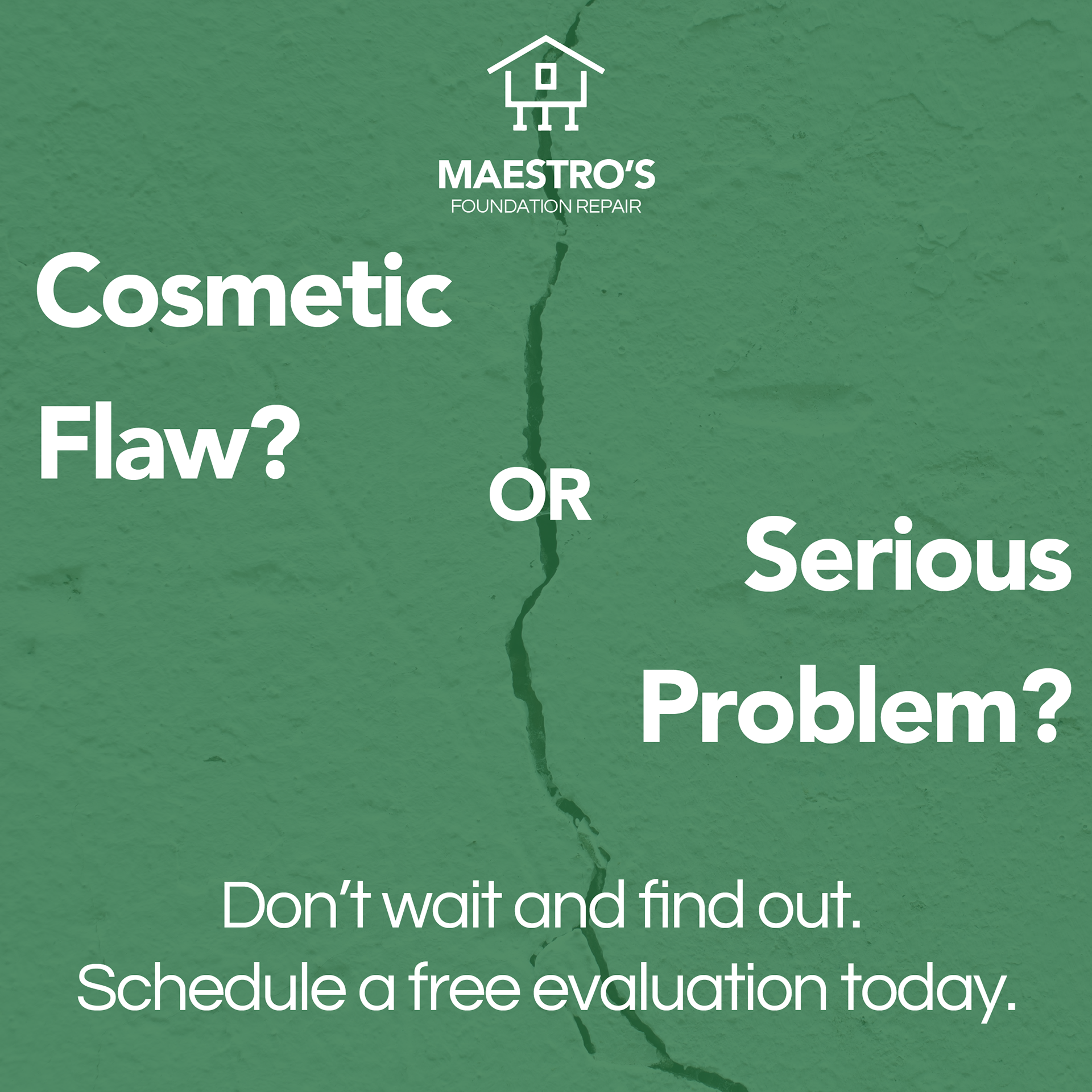 MAESTRO'S
FOUNDATION REPAIR

Cosmetic Flaw?

OR

Serious Problem?

Don't wait and find out.
Schedule a free evaluation today.